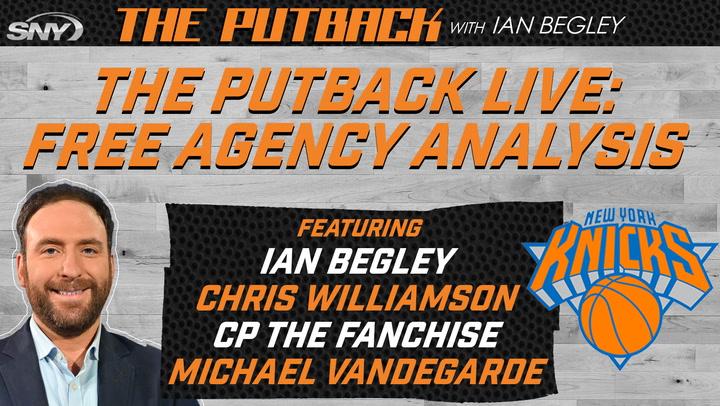 SNY

THE PUTBACK WITH IAN BEGLEY

THE PUTBACK LIVE: FREE AGENCY ANALYSIS

FEATURING
IAN BEGLEY
CHRIS WILLIAMSON
CP THE FANCHISE
MICHAEL VANDEGARDE

NEW YORK KNICKS